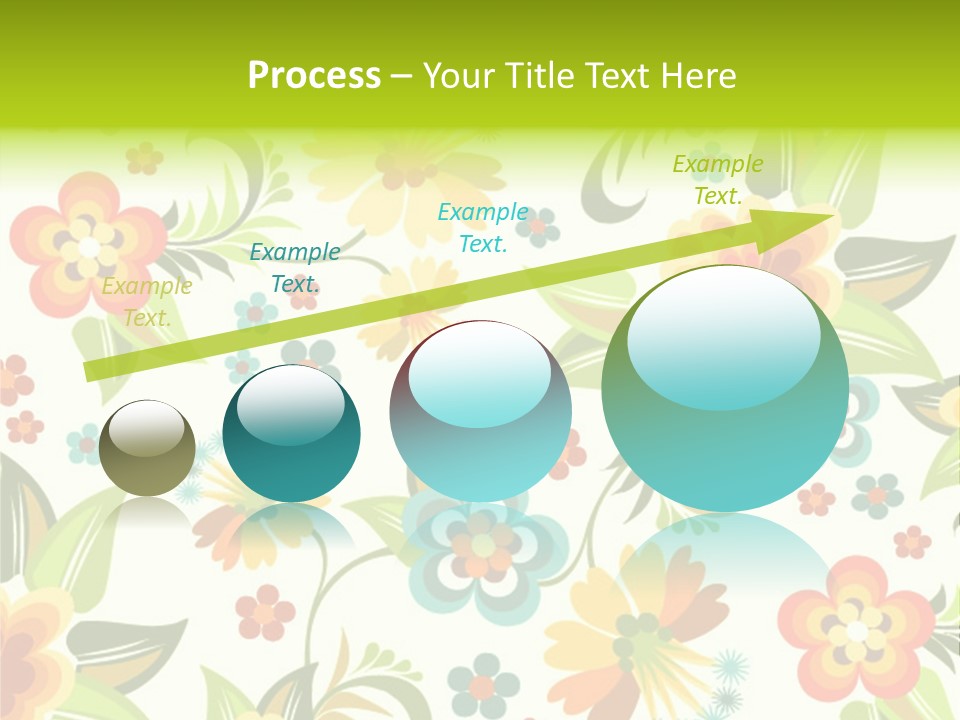 Process – Your Title Text Here

Example Text.

Example Text.

Example Text.

Example Text.